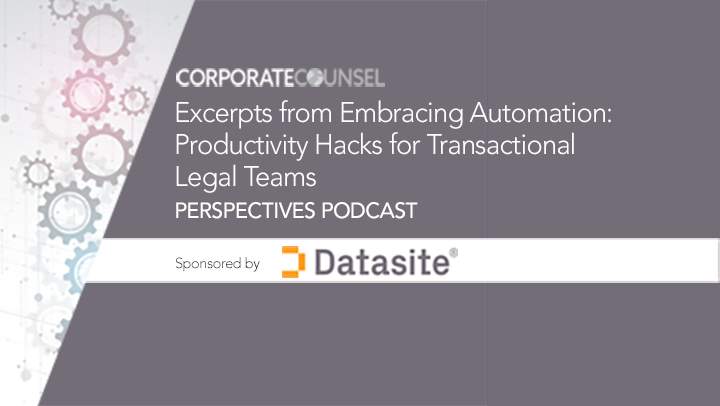 CORPORATECOUNSEL

Excerpts from Embracing Automation: Productivity Hacks for Transactional Legal Teams

PERSPECTIVES PODCAST

Sponsored by Datasite®